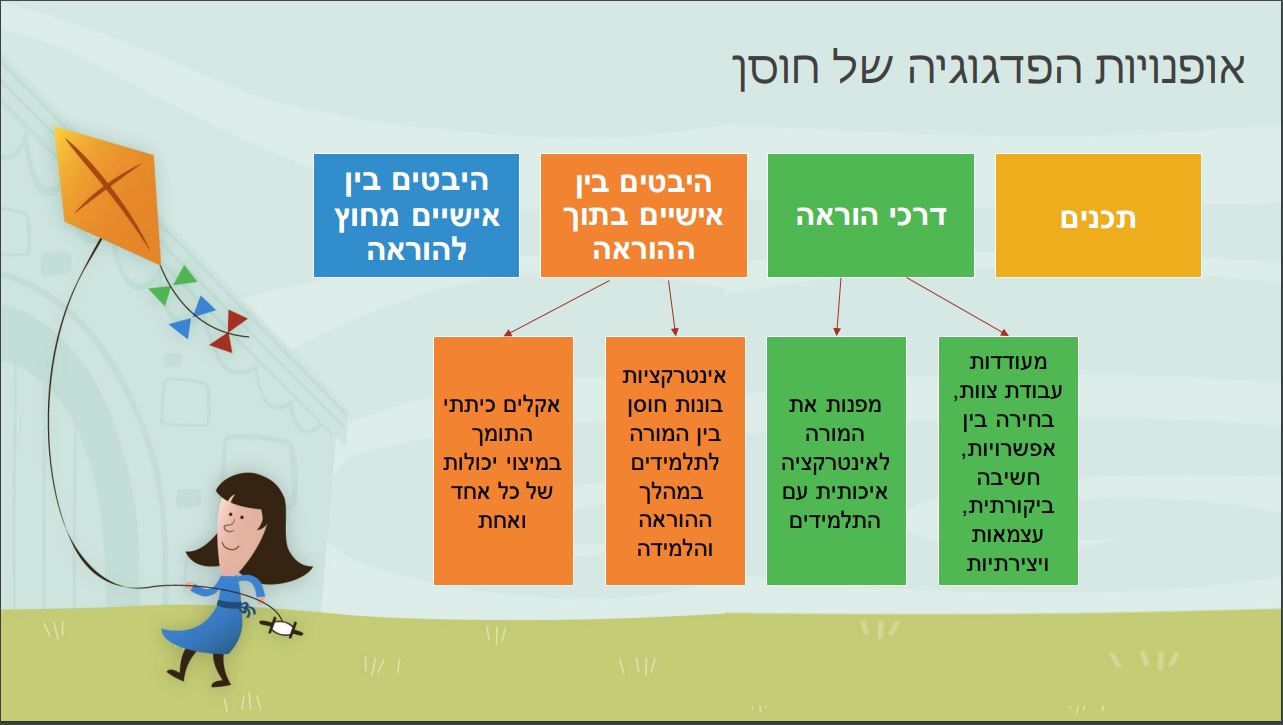 אופנויות הפדגוגיה של חוסן

תכנים

דרכי הוראה

היבטים בין אישיים בתוך ההוראה

היבטים בין אישיים מחוץ להוראה

מעודדות עבודת צוות, בחירה בין אפשרויות, חשיבה ביקורתית, עצמאות ויצירתיות

מפנות את המורה לאינטרקציה איכותית עם התלמידים

אינטרקציות בונות חוסן בין המורה לתלמידים במהלך ההוראה והלמידה

אקלים כיתתי התומך במיצוי יכולות של כל אחד ואחת